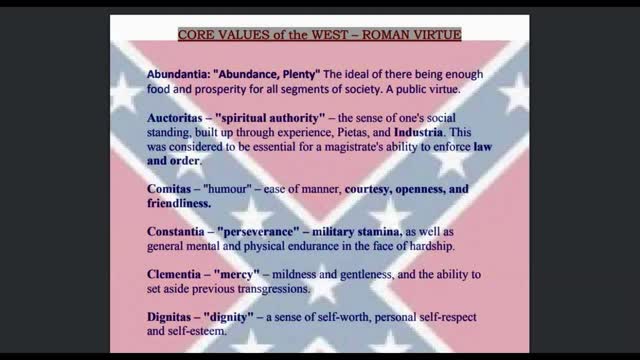 CORE VALUES of the WEST – ROMAN VIRTUE

Abundantia: "Abundance, Plenty" The ideal of there being enough food and prosperity for all segments of society. A public virtue.

Auctoritas – "spiritual authority" – the sense of one's social standing, built up through experience, Pietas, and Industria. This was considered to be essential for a magistrate's ability to enforce law and order.

Comitas – "humour" – ease of manner, courtesy, openness, and friendliness.

Constantia – "perseverance" – military stamina, as well as general mental and physical endurance in the face of hardship.

Clementia – "mercy" – mildness and gentleness, and the ability to set aside previous transgressions.

Dignitas – "dignity" – a sense of self-worth, personal self-respect and self-esteem.